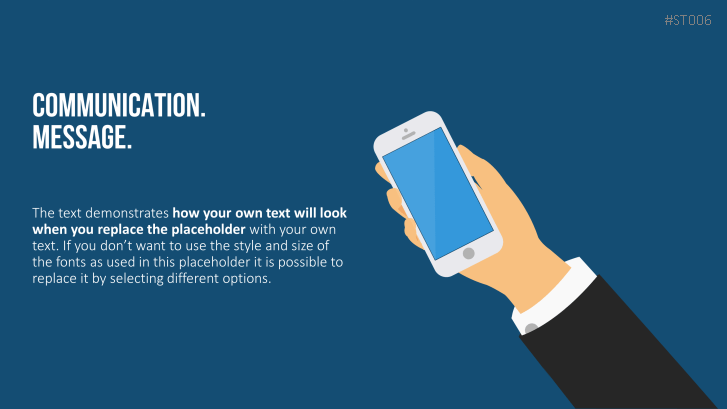 #ST006

COMMUNICATION.
MESSAGE.

The text demonstrates how your own text will look when you replace the placeholder with your own text. If you don't want to use the style and size of the fonts as used in this placeholder it is possible to replace it by selecting different options.